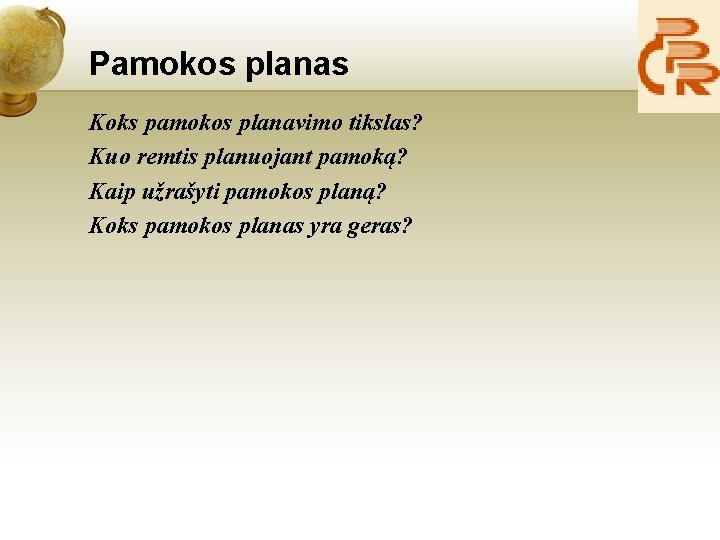 Pamokos planas

Koks pamokos planavimo tikslas?
Kuo remtis planuojant pamoką?
Kaip užrašyti pamokos planą?
Koks pamokos planas yra geras?